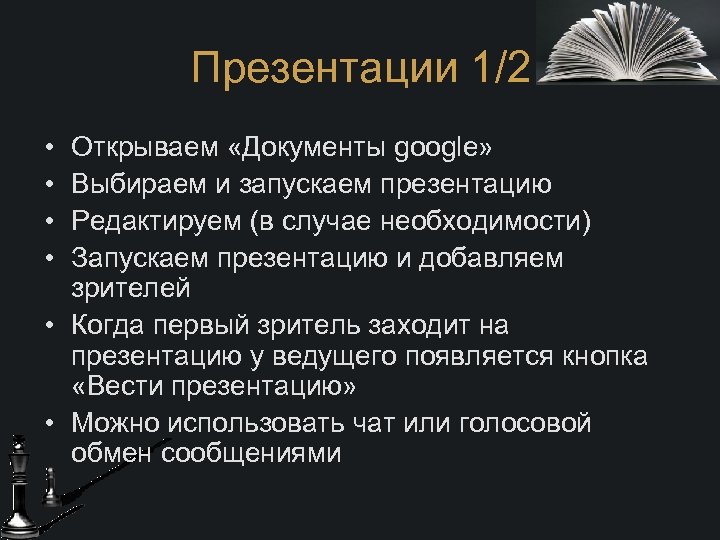 Презентации 1/2

• Открываем «Документы google»
• Выбираем и запускаем презентацию
• Редактируем (в случае необходимости)
• Запускаем презентацию и добавляем зрителей
• Когда первый зритель заходит на презентацию у ведущего появляется кнопка «Вести презентацию»
• Можно использовать чат или голосовой обмен сообщениями